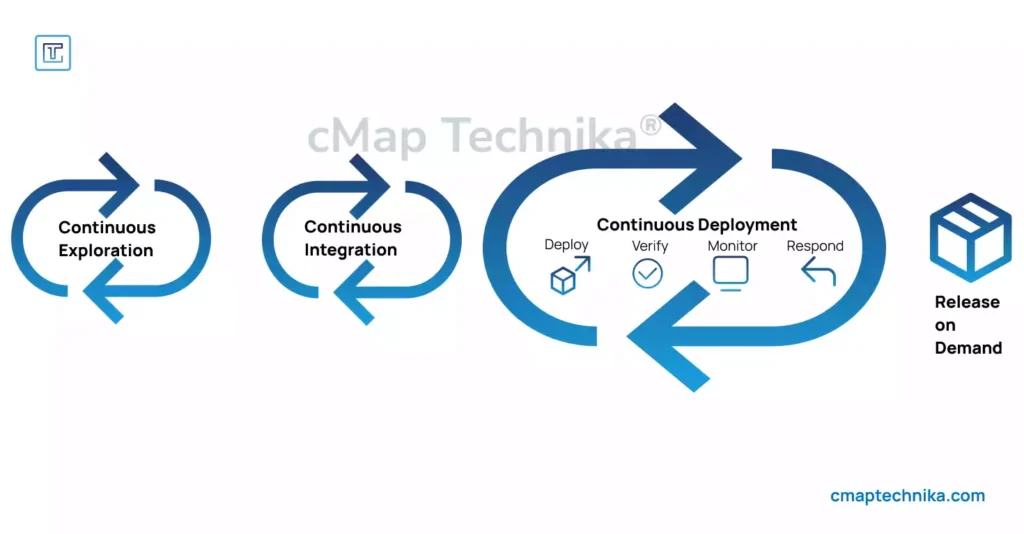 cMap Technika®

Continuous Exploration

Continuous Integration

Continuous Deployment

Deploy

Verify

Monitor

Respond

Release on Demand

cmaptechnika.com